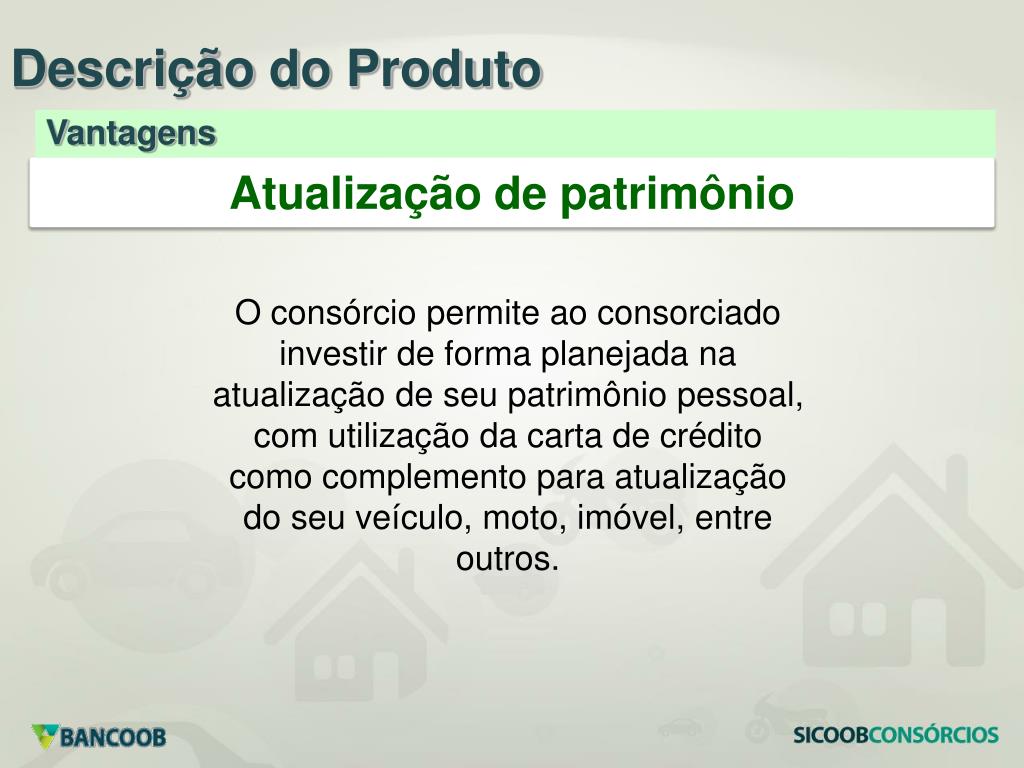 Descrição do Produto

Vantagens

Atualização de patrimônio

O consórcio permite ao consorciado investir de forma planejada na atualização de seu patrimônio pessoal, com utilização da carta de crédito como complemento para atualização do seu veículo, moto, imóvel, entre outros.

BANCOOB

SICOOBCONSÓRCIOS